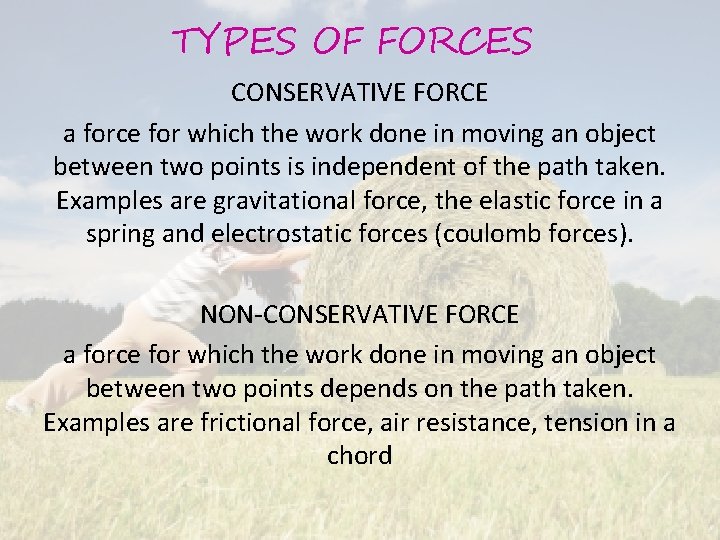 TYPES OF FORCES

CONSERVATIVE FORCE

a force for which the work done in moving an object between two points is independent of the path taken. Examples are gravitational force, the elastic force in a spring and electrostatic forces (coulomb forces).

NON-CONSERVATIVE FORCE

a force for which the work done in moving an object between two points depends on the path taken. Examples are frictional force, air resistance, tension in a chord